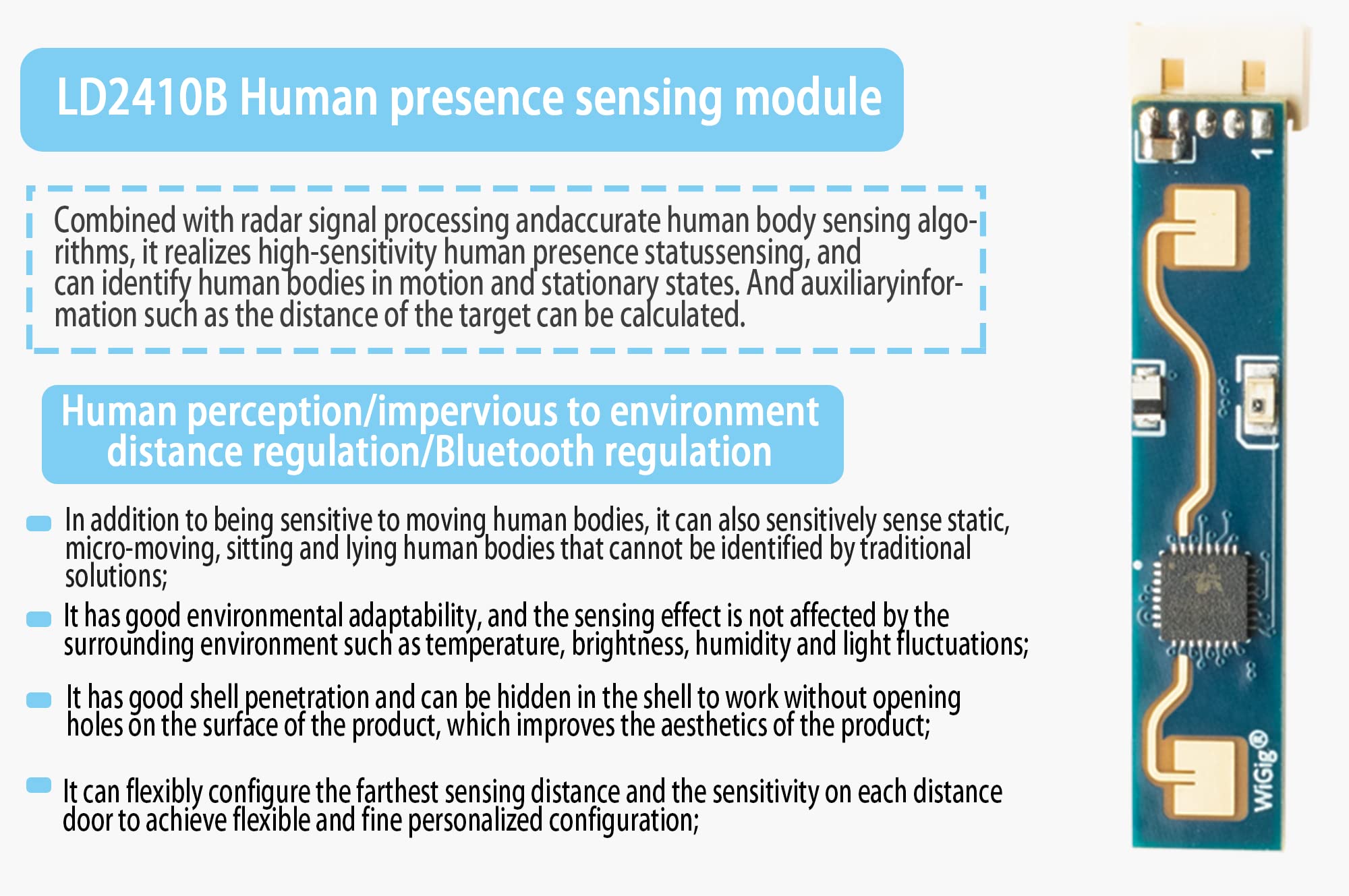 LD2410B Human presence sensing module

Combined with radar signal processing andaccurate human body sensing algorithms, it realizes high-sensitivity human presence statussensing, and can identify human bodies in motion and stationary states. And auxiliaryinformation such as the distance of the target can be calculated.

Human perception/impervious to environment distance regulation/Bluetooth regulation

In addition to being sensitive to moving human bodies, it can also sensitively sense static, micro-moving, sitting and lying human bodies that cannot be identified by traditional solutions;

It has good environmental adaptability, and the sensing effect is not affected by the surrounding environment such as temperature, brightness, humidity and light fluctuations;

It has good shell penetration and can be hidden in the shell to work without opening holes on the surface of the product, which improves the aesthetics of the product;

It can flexibly configure the farthest sensing distance and the sensitivity on each distance door to achieve flexible and fine personalized configuration;

1

WiGig®